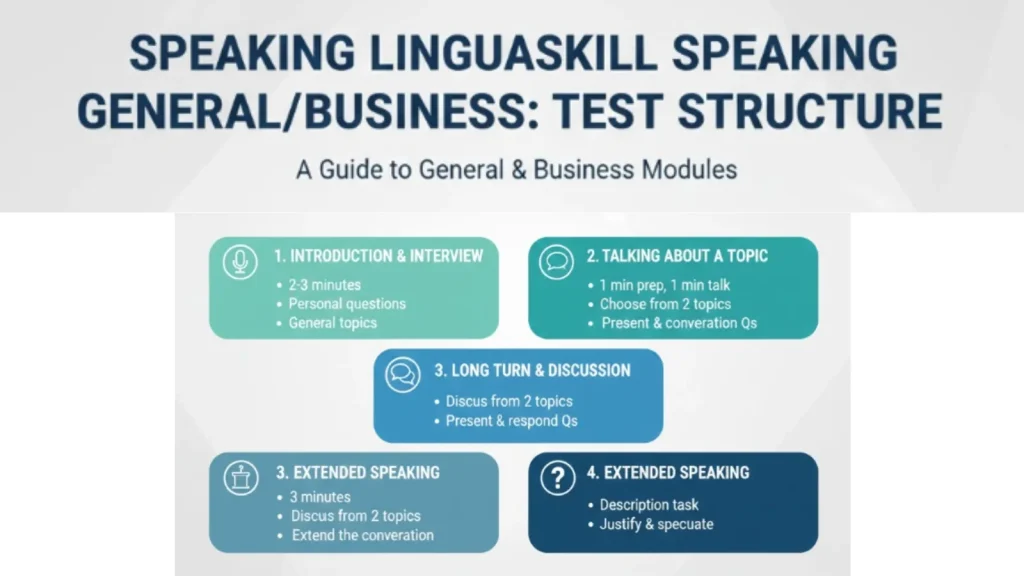 SPEAKING LINGUASKILL SPEAKING GENERAL/BUSINESS: TEST STRUCTURE

A Guide to General & Business Modules

1. INTRODUCTION & INTERVIEW
• 2-3 minutes
• Personal questions
• General topics

2. TALKING ABOUT A TOPIC
• 1 min prep, 1 min talk
• Choose from 2 topics
• Present & converation Qs

3. LONG TURN & DISCUSSION
• Discus from 2 topics
• Present & respond Qs

3. EXTENDED SPEAKING
• 3 minutes
• Discus from 2 topics
• Extend the converation

4. EXTENDED SPEAKING
• Description task
• Justify & specuate